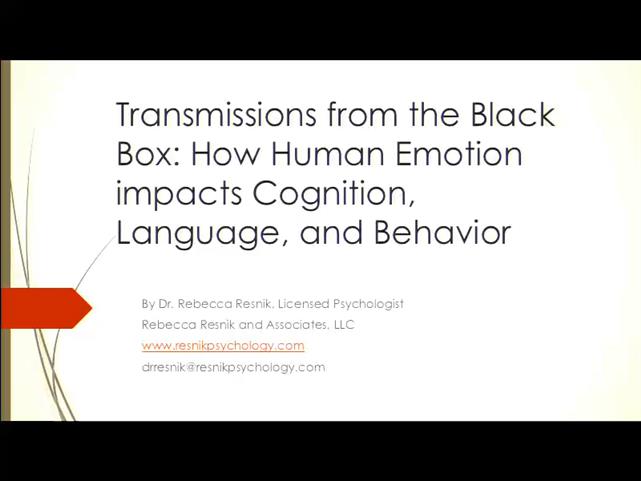 Transmissions from the Black Box: How Human Emotion impacts Cognition, Language, and Behavior

By Dr. Rebecca Resnik, Licensed Psychologist
Rebecca Resnik and Associates, LLC
www.resnikpsychology.com
drresnik@resnikpsychology.com